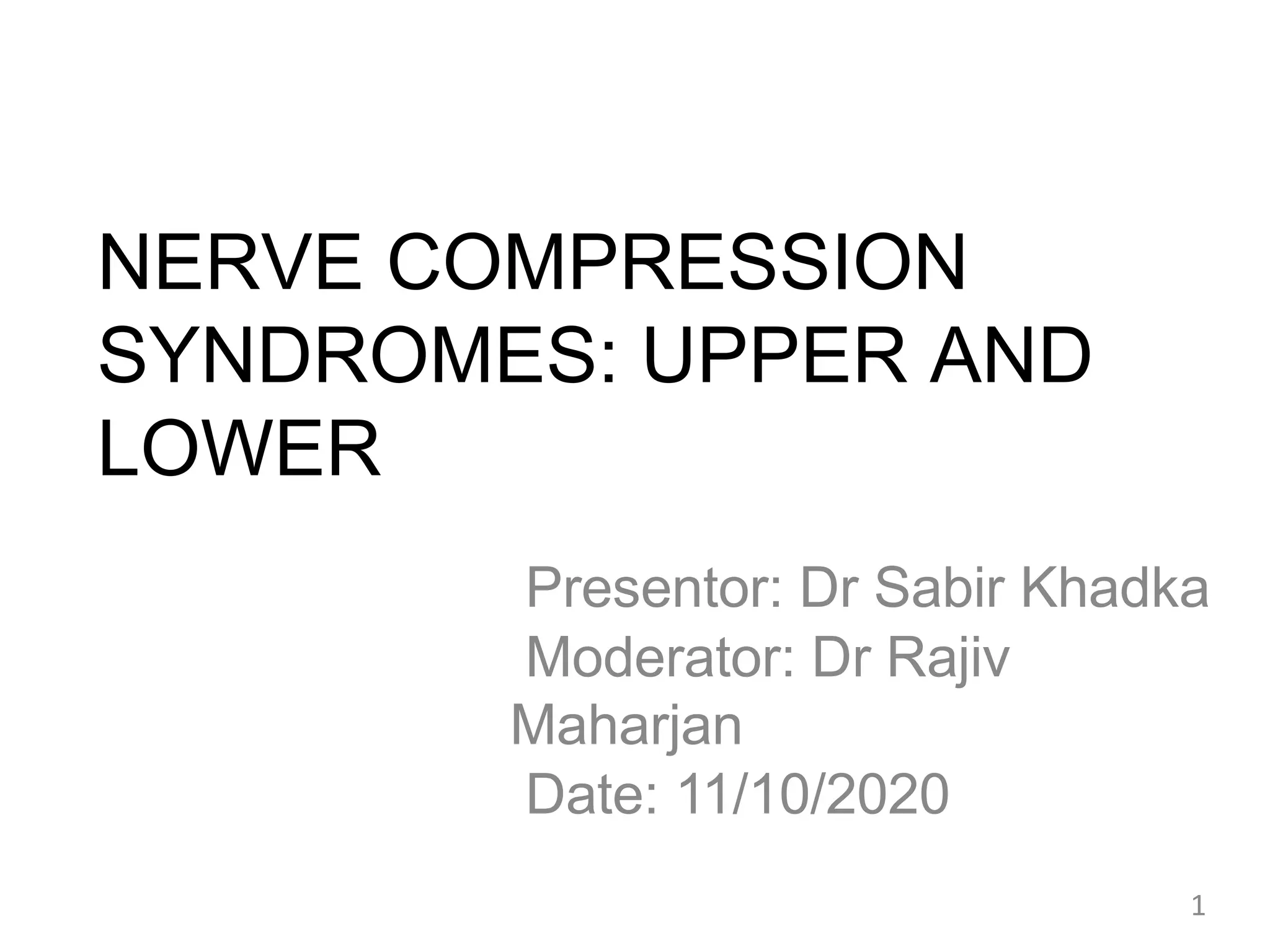 NERVE COMPRESSION SYNDROMES: UPPER AND LOWER

Presentor: Dr Sabir Khadka
Moderator: Dr Rajiv Maharjan
Date: 11/10/2020

1